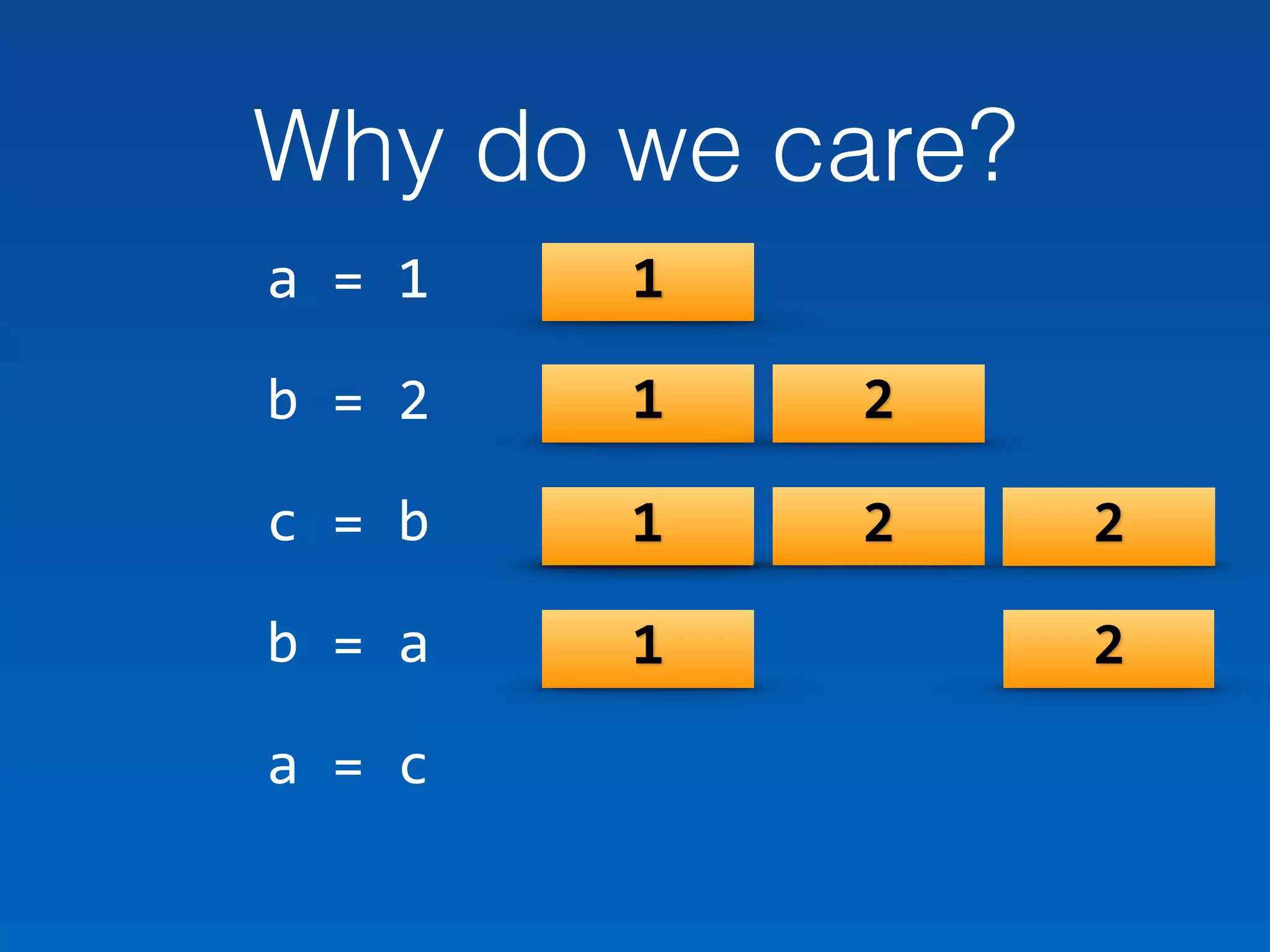 Why do we care?

a = 1 1

b = 2 1 2

c = b 1 2 2

b = a 1 2

a = c